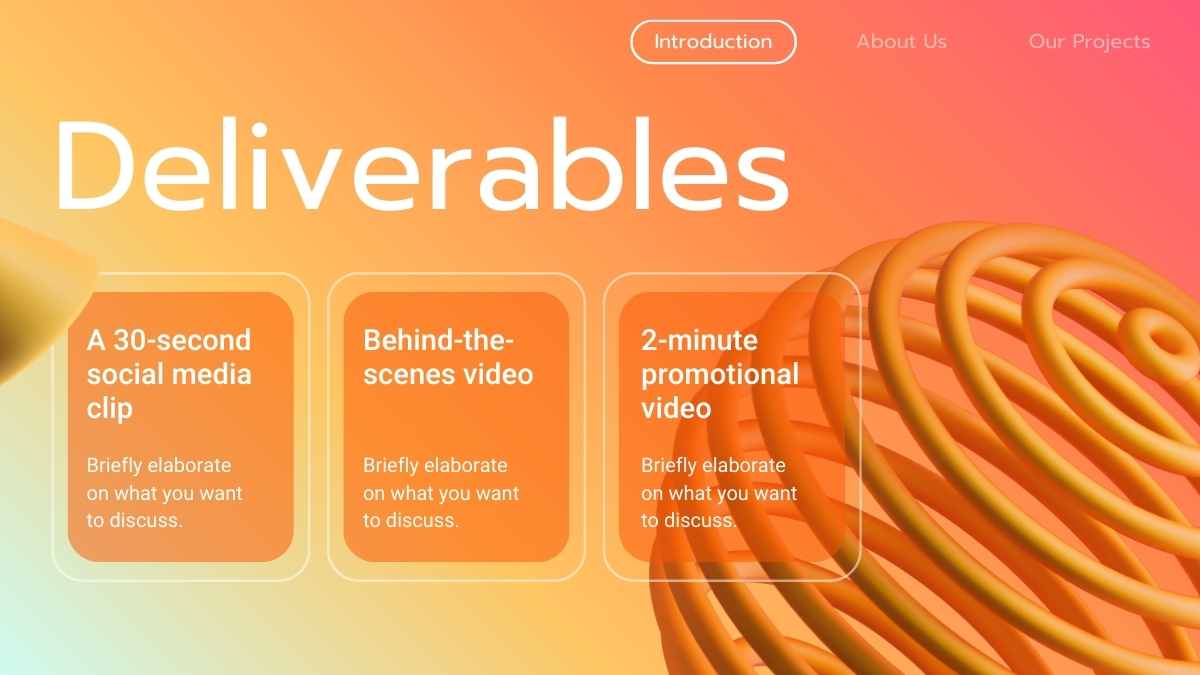 Introduction

About Us

Our Projects

Deliverables

A 30-second social media clip

Briefly elaborate on what you want to discuss.

Behind-the-scenes video

Briefly elaborate on what you want to discuss.

2-minute promotional video

Briefly elaborate on what you want to discuss.